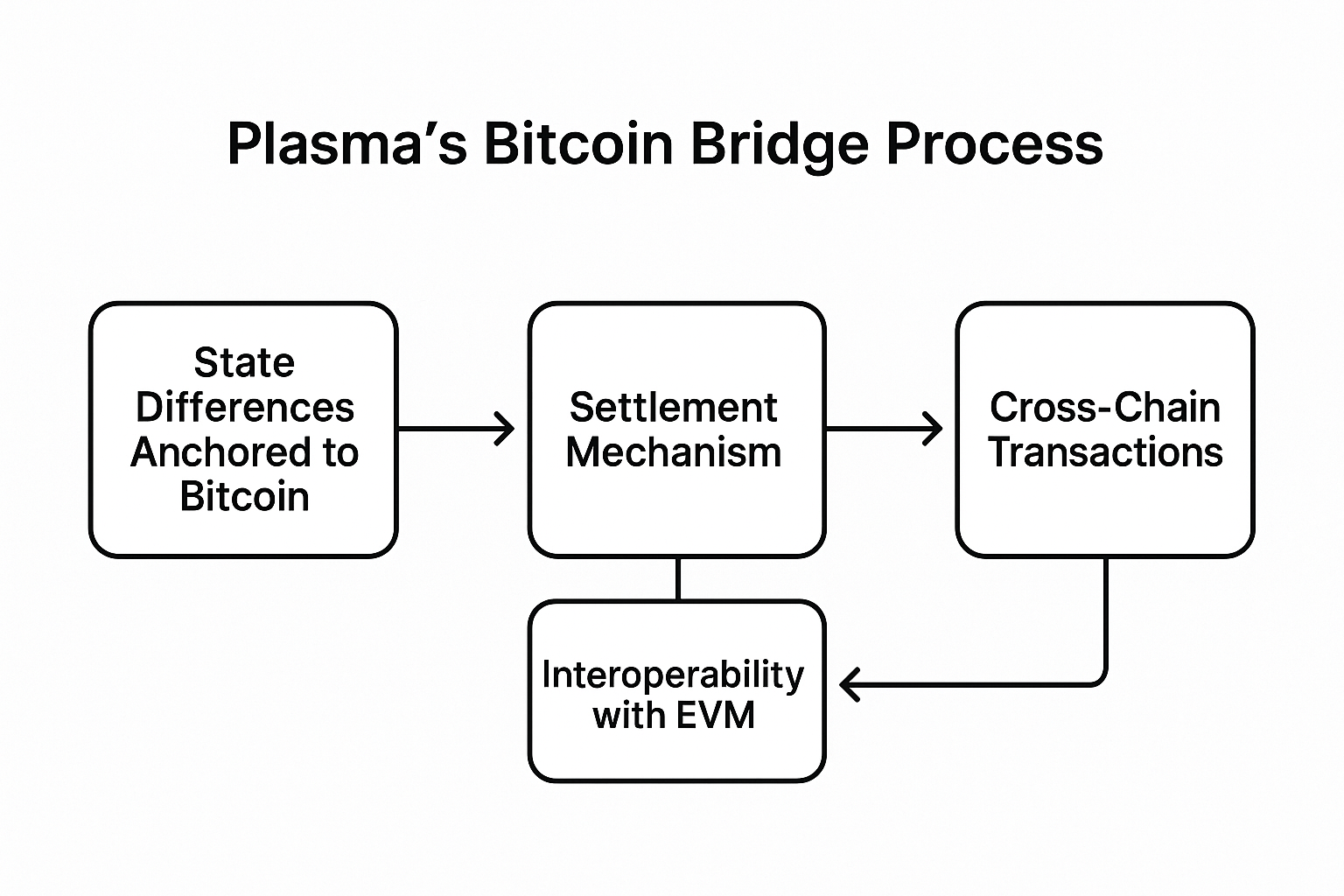 Plasma’s Bitcoin Bridge Process

State Differences Anchored to Bitcoin

Settlement Mechanism

Cross-Chain Transactions

Interoperability with EVM